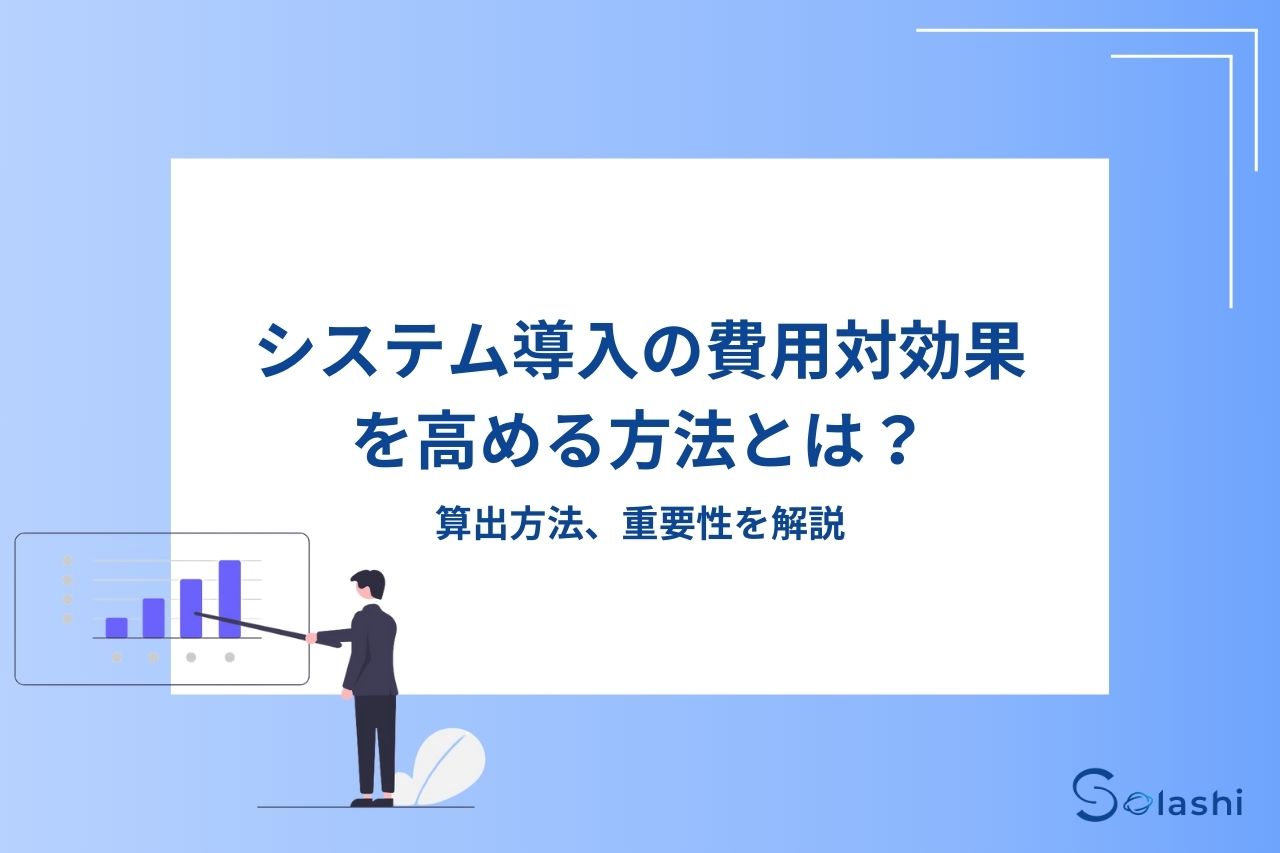 システム導入の費用対効果を高める方法とは？

算出方法、重要性を解説

Solashi